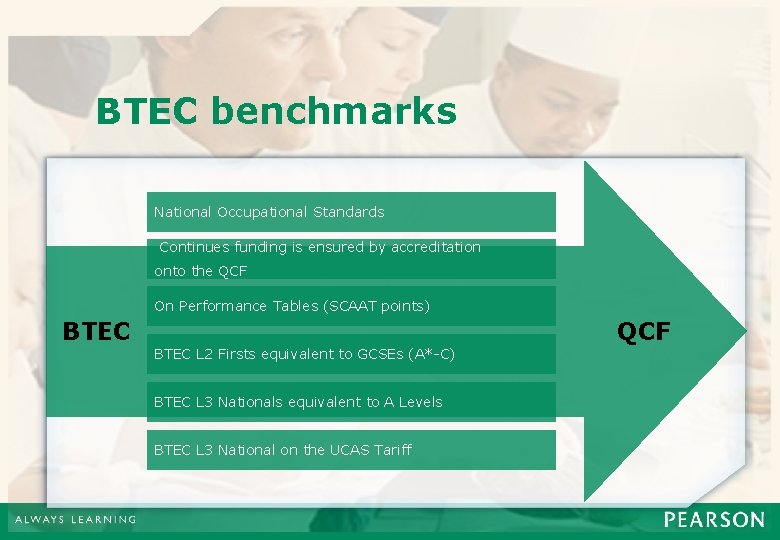 BTEC benchmarks

BTEC

National Occupational Standards

Continues funding is ensured by accreditation onto the QCF

On Performance Tables (SCAAT points)

BTEC L2 Firsts equivalent to GCSEs (A*-C)

BTEC L3 Nationals equivalent to A Levels

BTEC L3 National on the UCAS Tariff

QCF

ALWAYS LEARNING

PEARSON